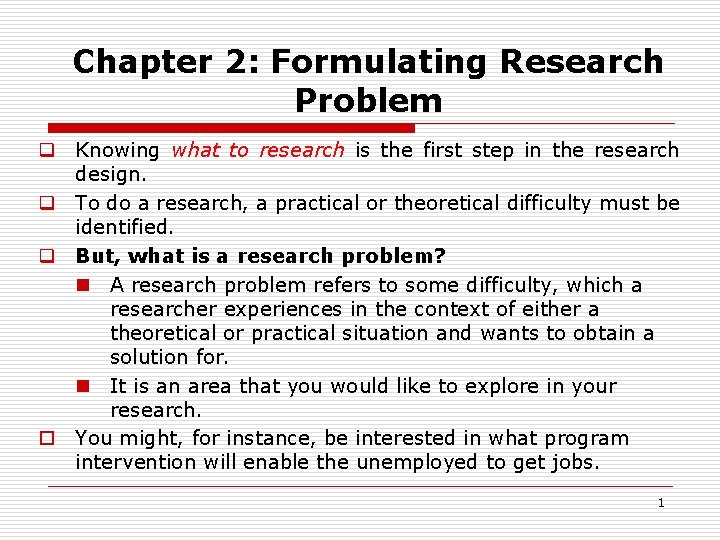 Chapter 2: Formulating Research Problem

Knowing what to research is the first step in the research design.

To do a research, a practical or theoretical difficulty must be identified.

But, what is a research problem?

A research problem refers to some difficulty, which a researcher experiences in the context of either a theoretical or practical situation and wants to obtain a solution for.

It is an area that you would like to explore in your research.

You might, for instance, be interested in what program intervention will enable the unemployed to get jobs.

1